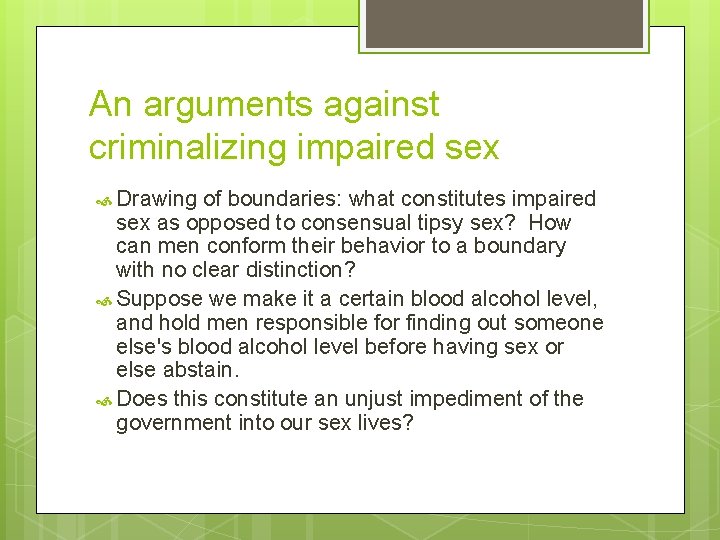 An arguments against criminalizing impaired sex

Drawing of boundaries: what constitutes impaired sex as opposed to consensual tipsy sex? How can men conform their behavior to a boundary with no clear distinction?

Suppose we make it a certain blood alcohol level, and hold men responsible for finding out someone else's blood alcohol level before having sex or else abstain.

Does this constitute an unjust impediment of the government into our sex lives?